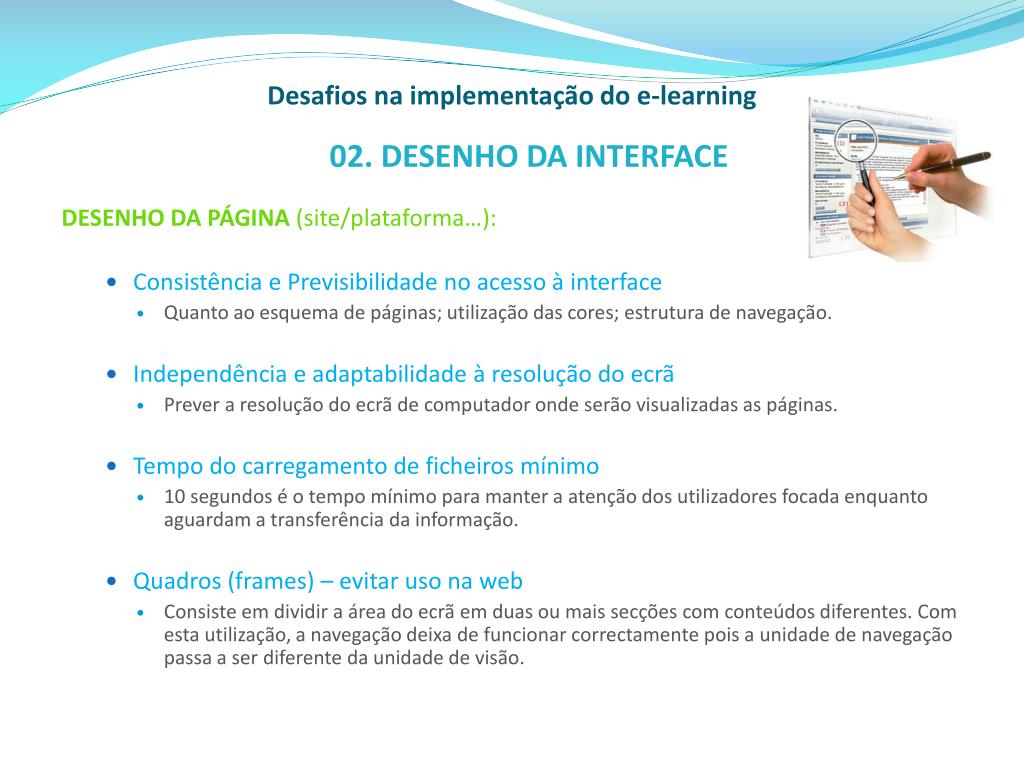 Desafios na implementação do e-learning

02. DESENHO DA INTERFACE

DESENHO DA PÁGINA (site/plataforma…):

• Consistência e Previsibilidade no acesso à interface
  • Quanto ao esquema de páginas; utilização das cores; estrutura de navegação.

• Independência e adaptabilidade à resolução do ecrã
  • Prever a resolução do ecrã de computador onde serão visualizadas as páginas.

• Tempo do carregamento de ficheiros mínimo
  • 10 segundos é o tempo mínimo para manter a atenção dos utilizadores focada enquanto aguardam a transferência da informação.

• Quadros (frames) – evitar uso na web
  • Consiste em dividir a área do ecrã em duas ou mais secções com conteúdos diferentes. Com esta utilização, a navegação deixa de funcionar correctamente pois a unidade de navegação passa a ser diferente da unidade de visão.